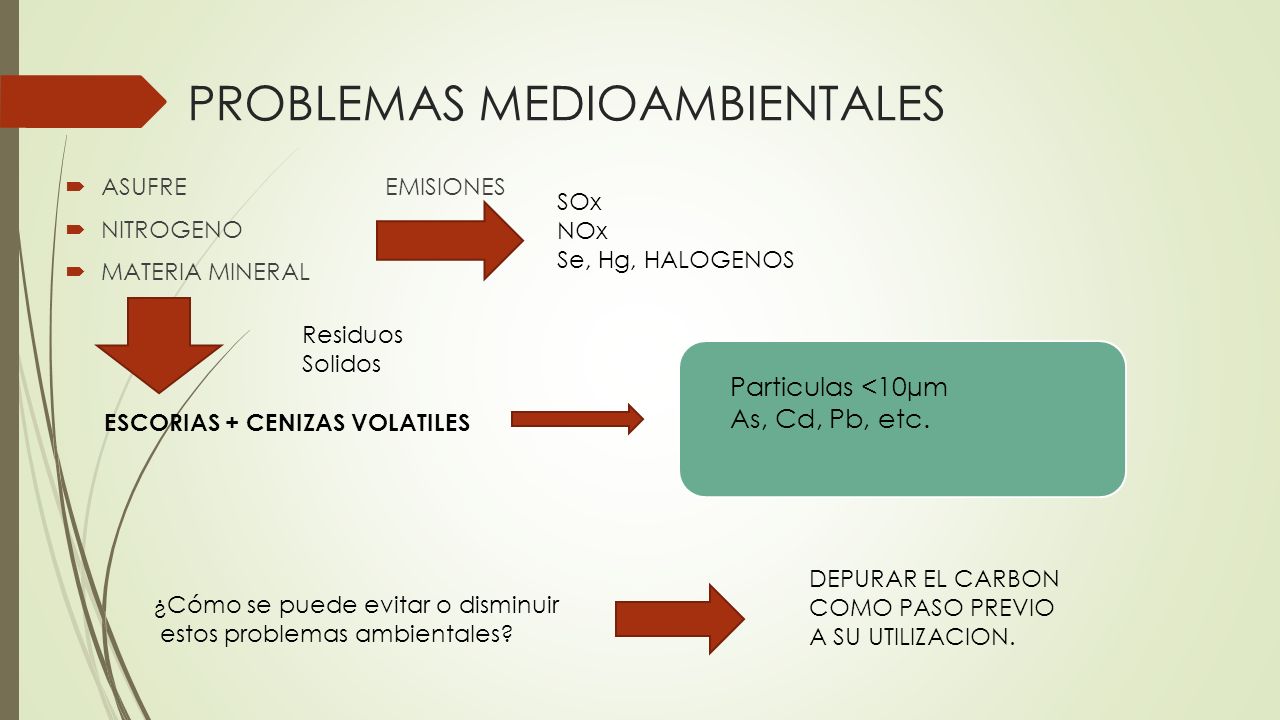 PROBLEMAS MEDIOAMBIENTALES

ASUFRE
NITROGENO
MATERIA MINERAL

EMISIONES

SOx
NOx
Se, Hg, HALOGENOS

Residuos
Solidos

ESCORIAS + CENIZAS VOLATILES

Particulas <10μm
As, Cd, Pb, etc.

¿Cómo se puede evitar o disminuir estos problemas ambientales?

DEPURAR EL CARBON COMO PASO PREVIO A SU UTILIZACION.